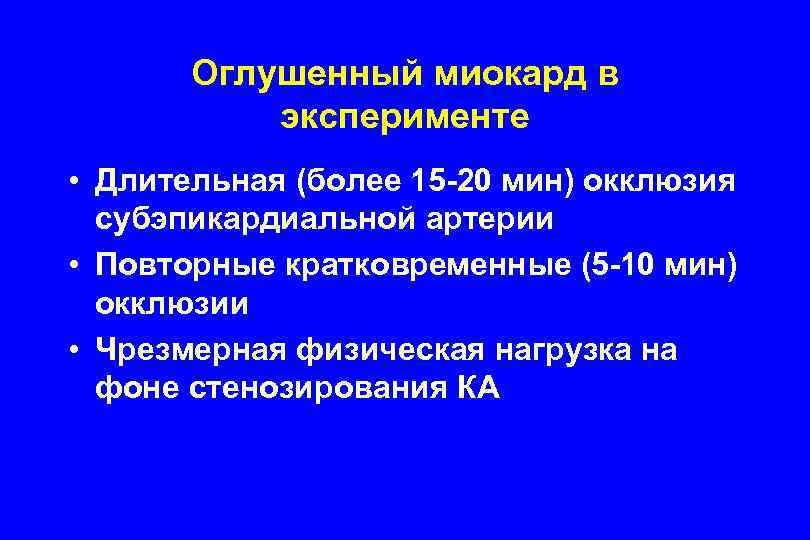 Оглушенный миокард в эксперименте

• Длительная (более 15-20 мин) окклюзия субэпикардиальной артерии
• Повторные кратковременные (5-10 мин) окклюзии
• Чрезмерная физическая нагрузка на фоне стенозирования КА